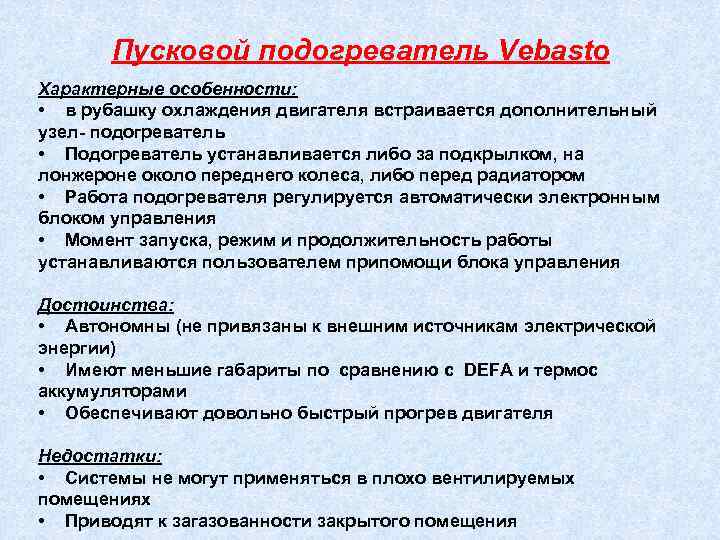 Пусковой подогреватель Vebasto

Характерные особенности:
• в рубашку охлаждения двигателя встраивается дополнительный узел- подогреватель
• Подогреватель устанавливается либо за подкрылком, на лонжероне около переднего колеса, либо перед радиатором
• Работа подогревателя регулируется автоматически электронным блоком управления
• Момент запуска, режим и продолжительность работы устанавливаются пользователем припомощи блока управления

Достоинства:
• Автономны (не привязаны к внешним источникам электрической энергии)
• Имеют меньшие габариты по сравнению с DEFA и термос аккумуляторами
• Обеспечивают довольно быстрый прогрев двигателя

Недостатки:
• Системы не могут применяться в плохо вентилируемых помещениях
• Приводят к загазованности закрытого помещения